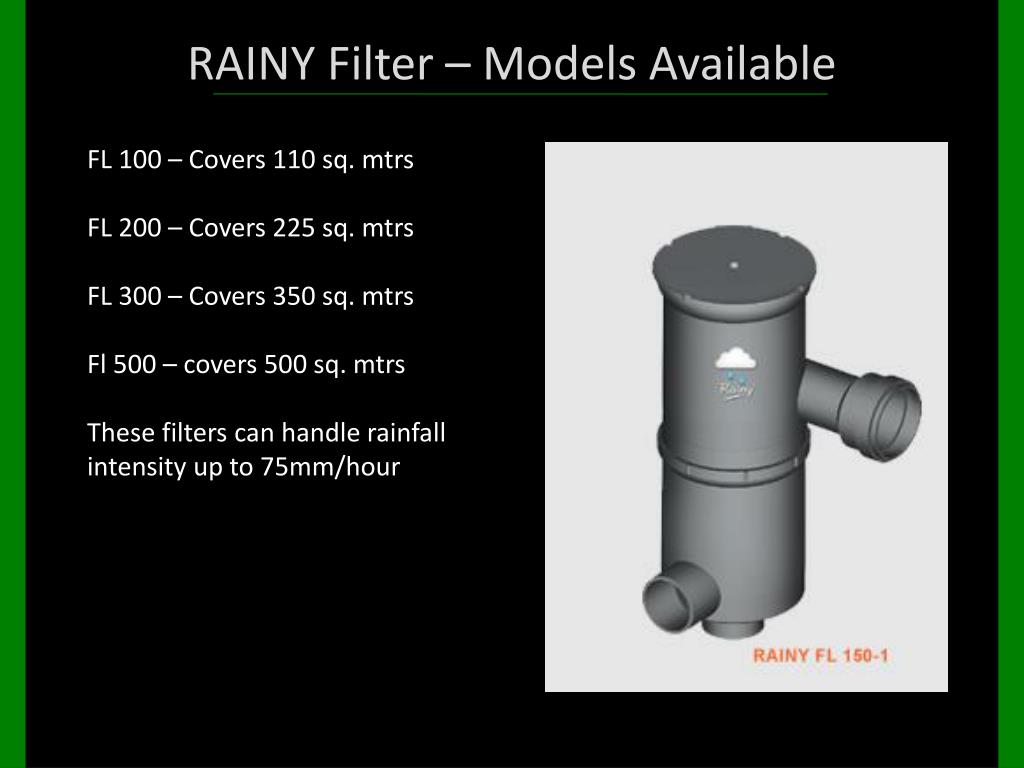 RAINY Filter – Models Available

FL 100 – Covers 110 sq. mtrs

FL 200 – Covers 225 sq. mtrs

FL 300 – Covers 350 sq. mtrs

Fl 500 – covers 500 sq. mtrs

These filters can handle rainfall intensity up to 75mm/hour

Rainy

RAINY FL 150-1